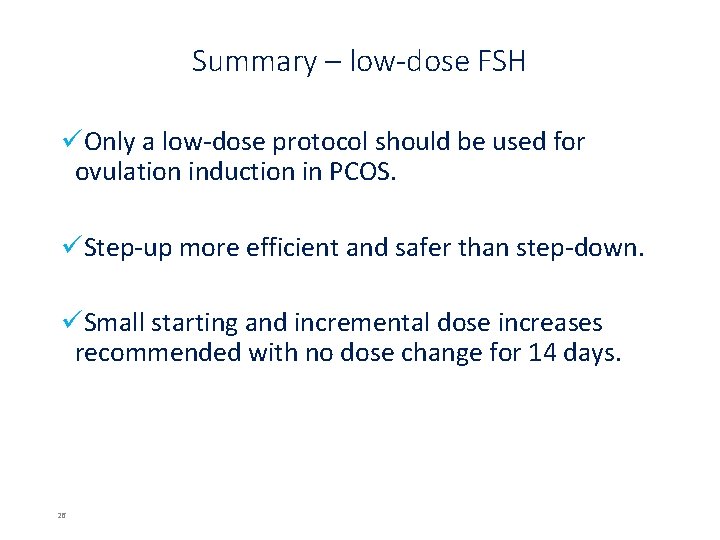 Summary – low-dose FSH

✓Only a low-dose protocol should be used for ovulation induction in PCOS.

✓Step-up more efficient and safer than step-down.

✓Small starting and incremental dose increases recommended with no dose change for 14 days.

28